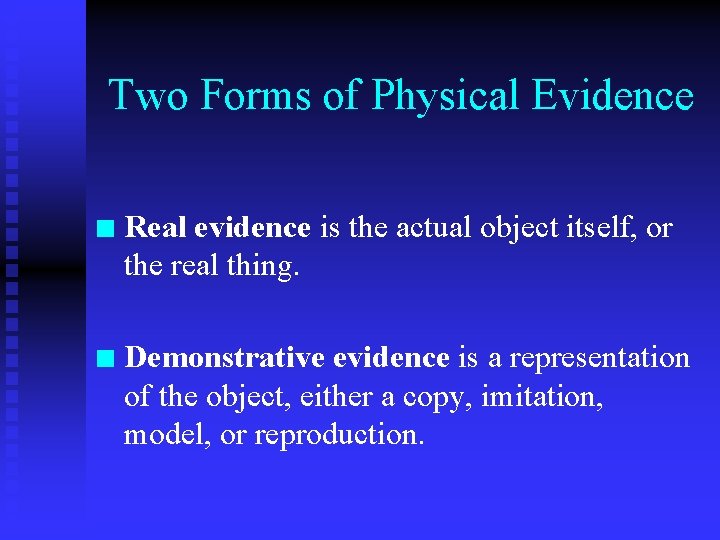 Two Forms of Physical Evidence

Real evidence is the actual object itself, or the real thing.

Demonstrative evidence is a representation of the object, either a copy, imitation, model, or reproduction.